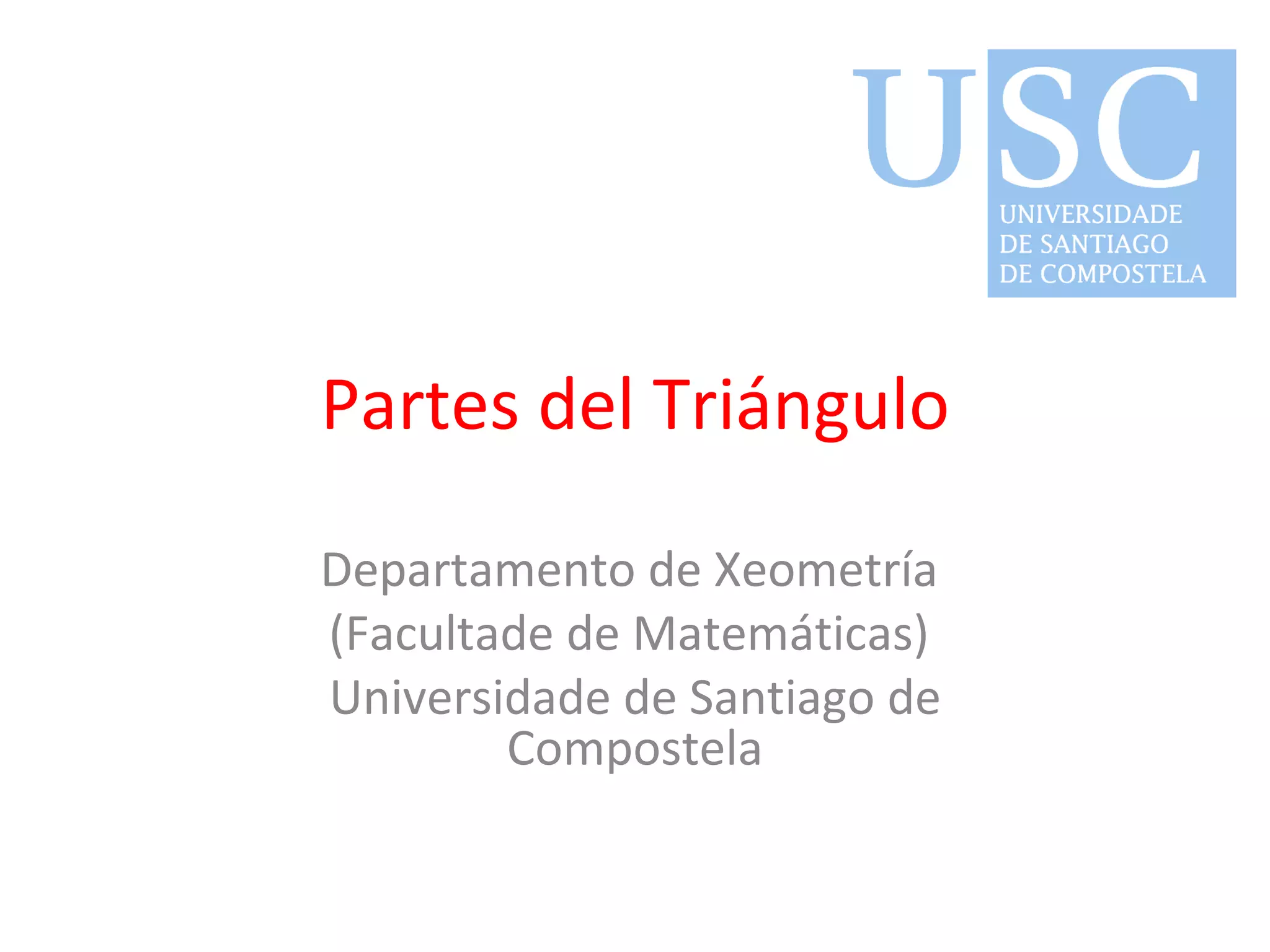 USC
UNIVERSIDADE
DE SANTIAGO
DE COMPOSTELA

Partes del Triángulo

Departamento de Xeometría
(Facultade de Matemáticas)
Universidade de Santiago de Compostela